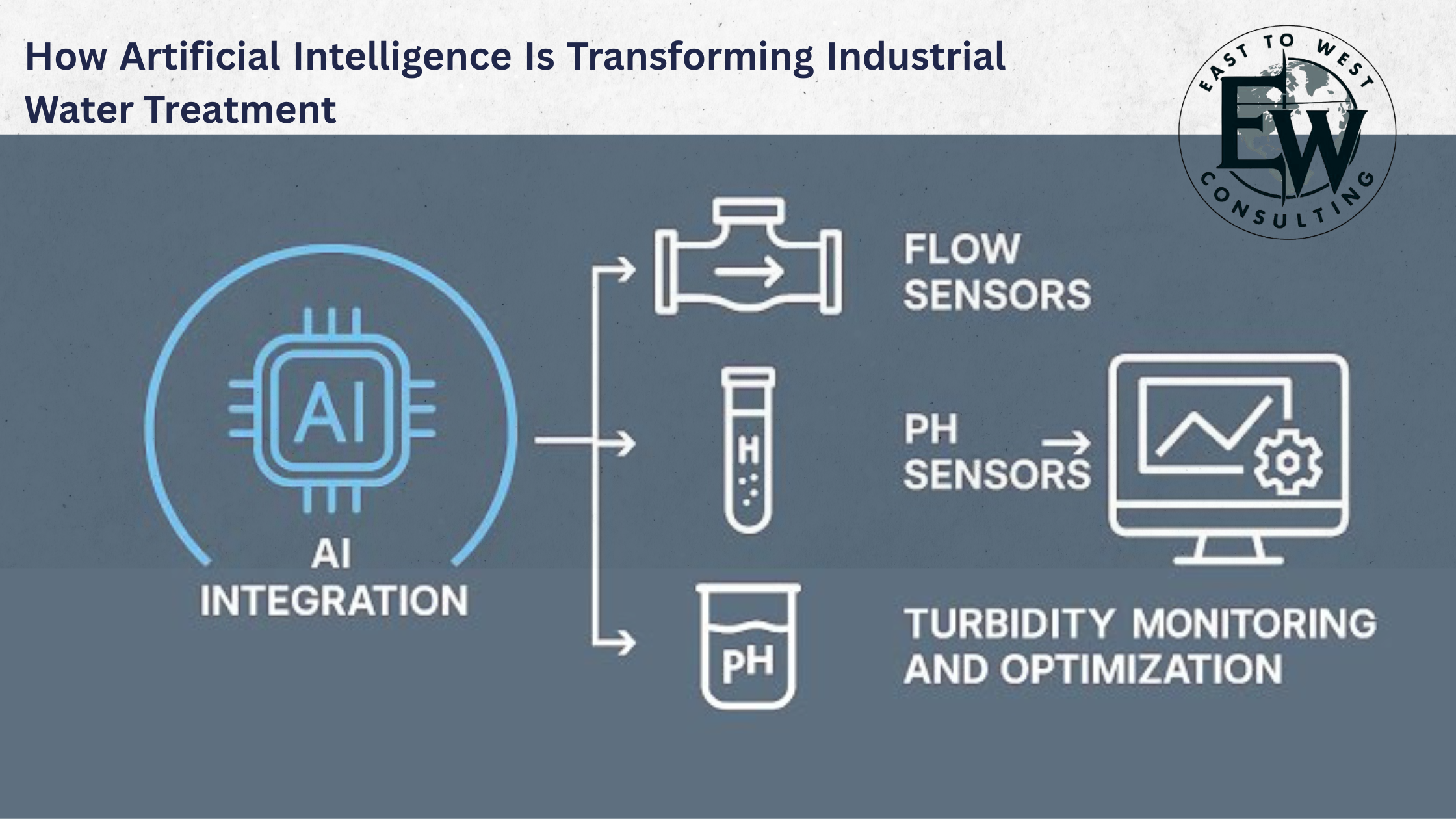 How Artificial Intelligence Is Transforming Industrial Water Treatment

EAST TO WEST
EW
CONSULTING

AI

AI INTEGRATION

FLOW SENSORS

H

PH SENSORS

pH

TURBIDITY MONITORING AND OPTIMIZATION